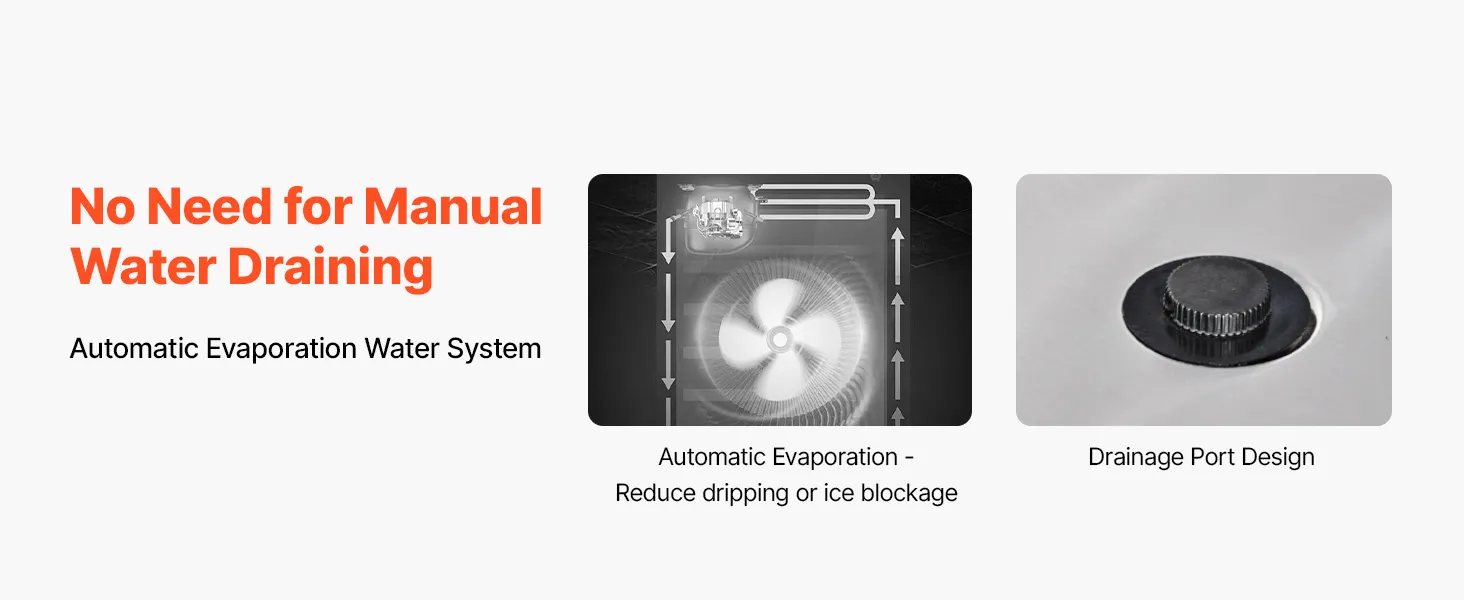 No Need for Manual Water Draining

Automatic Evaporation Water System

Automatic Evaporation - Reduce dripping or ice blockage

Drainage Port Design